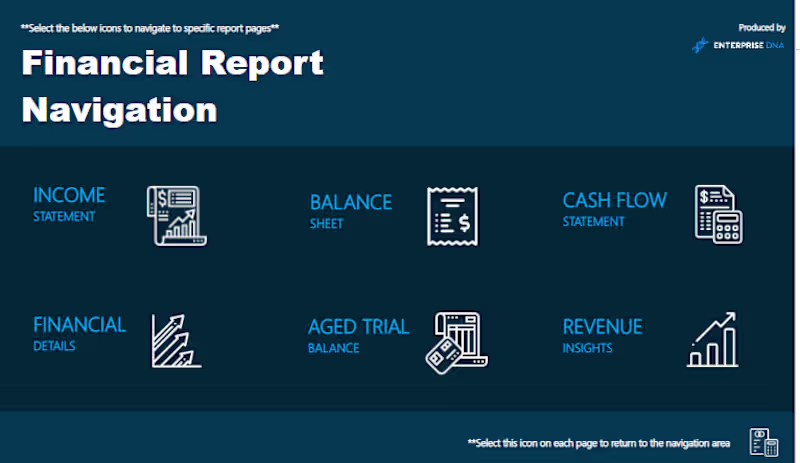 **Select the below icons to navigate to specific report pages**

Produced by
ENTERPRISE DNA

Financial Report Navigation

INCOME
STATEMENT

BALANCE
SHEET

CASH FLOW
STATEMENT

FINANCIAL
DETAILS

AGED TRIAL
BALANCE

REVENUE
INSIGHTS

**Select this icon on each page to return to the navigation area